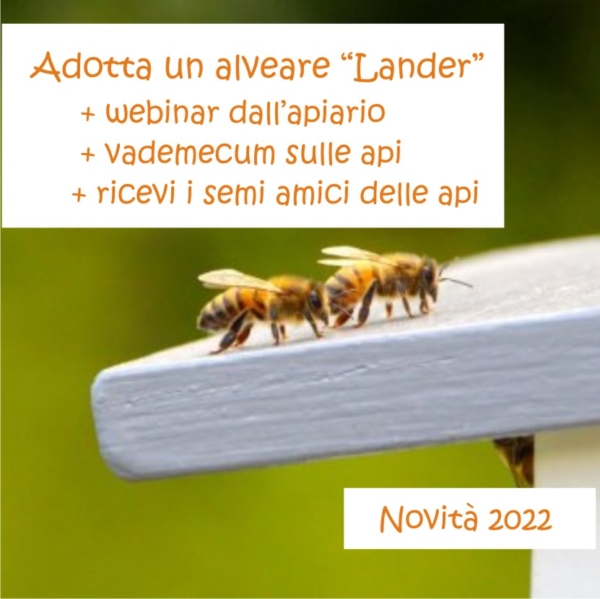 Adotta un alveare “Lander”
+ webinar dall’apiario
+ vademecum sulle api
+ ricevi i semi amici delle api

Novità 2022